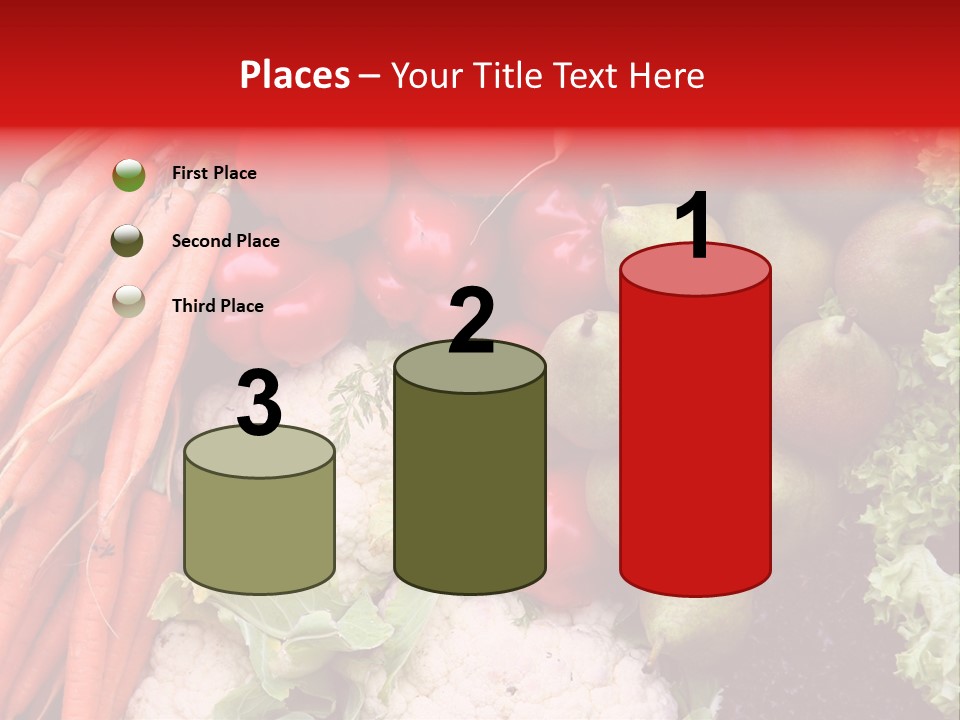 Places – Your Title Text Here

First Place

Second Place

Third Place

3

2

1